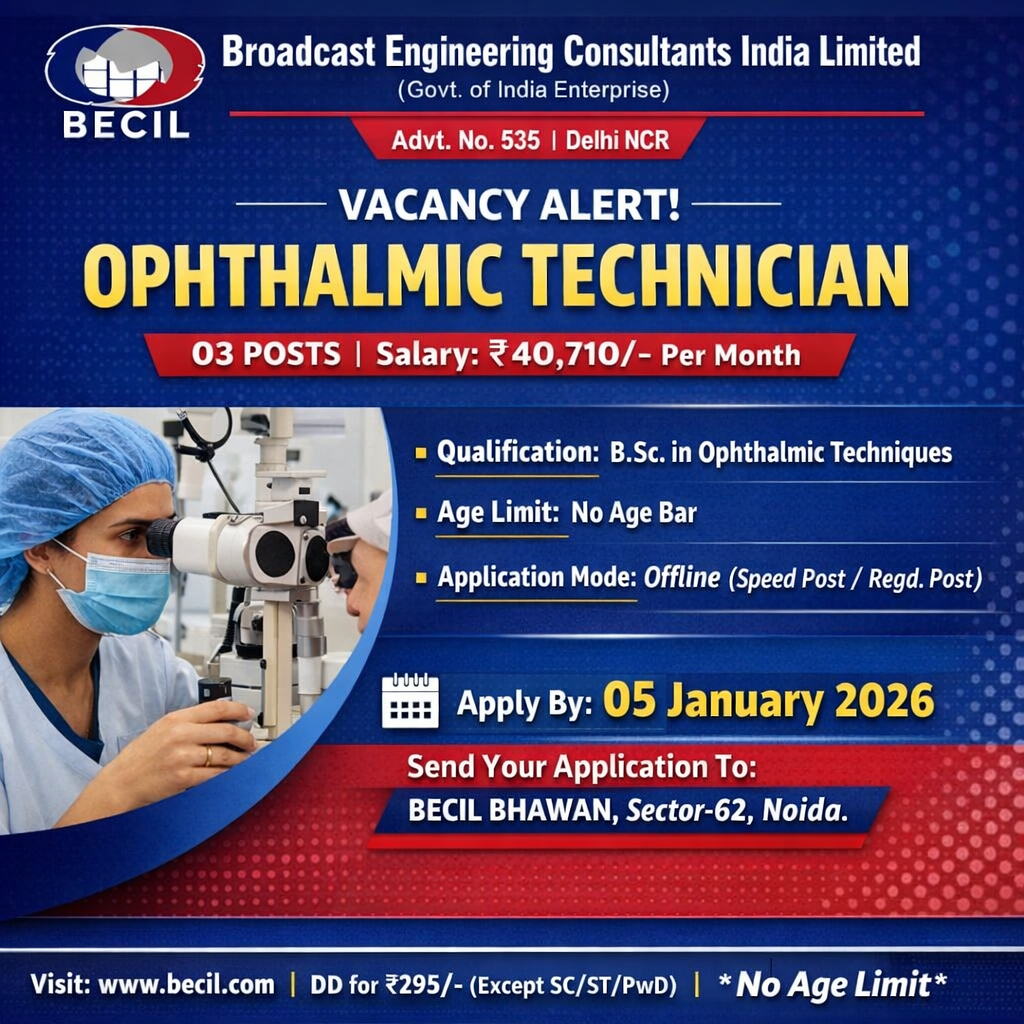 BECIL

Broadcast Engineering Consultants India Limited
(Govt. of India Enterprise)

Advt. No. 535 | Delhi NCR

VACANCY ALERT!

OPHTHALMIC TECHNICIAN

03 POSTS | Salary: ₹40,710/- Per Month

Qualification: B.Sc. in Ophthalmic Techniques

Age Limit: No Age Bar

Application Mode: Offline (Speed Post / Regd. Post)

Apply By: 05 January 2026

Send Your Application To:
BECIL BHAWAN, Sector-62, Noida.

Visit: www.becil.com | DD for ₹295/- (Except SC/ST/PwD) | *No Age Limit*